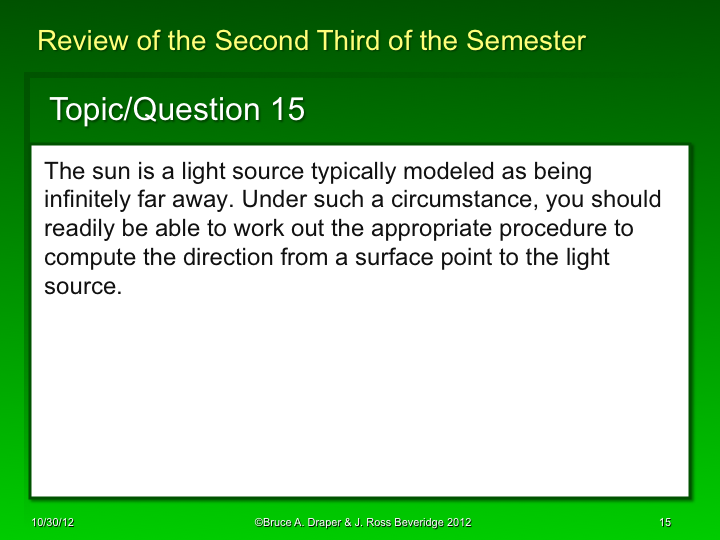 Review of the Second Third of the Semester

Topic/Question 15

The sun is a light source typically modeled as being infinitely far away. Under such a circumstance, you should readily be able to work out the appropriate procedure to compute the direction from a surface point to the light source.

10/30/12

©Bruce A. Draper & J. Ross Beveridge 2012

15